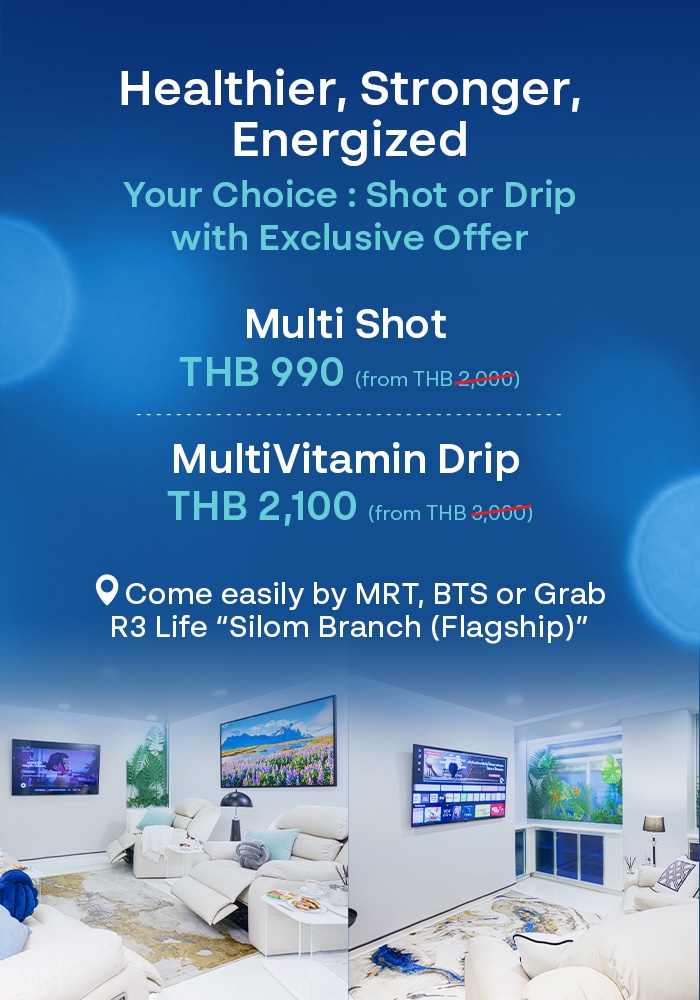 Healthier, Stronger, Energized

Your Choice : Shot or Drip with Exclusive Offer

Multi Shot

THB 990 (from THB 2,000)

MultiVitamin Drip

THB 2,100 (from THB 3,000)

Come easily by MRT, BTS or Grab
R3 Life “Silom Branch (Flagship)”